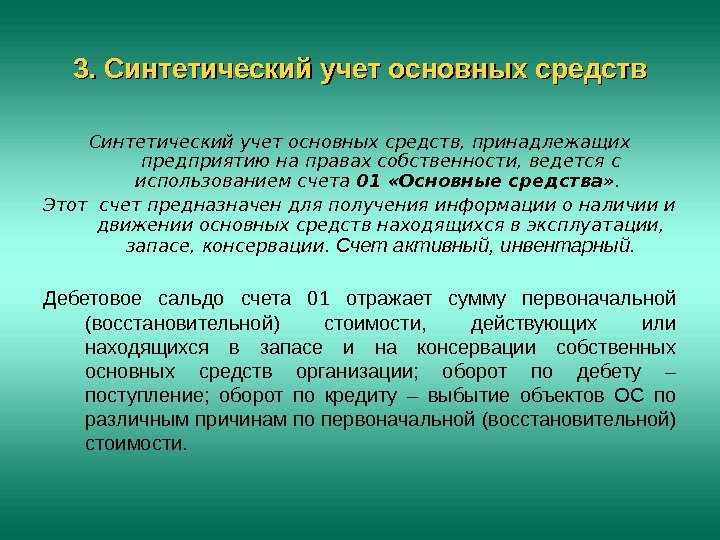 3. Синтетический учет основных средств

Синтетический учет основных средств, принадлежащих предприятию на правах собственности, ведется с использованием счета 01 «Основные средства».

Этот счет предназначен для получения информации о наличии и движении основных средств находящихся в эксплуатации, запасе, консервации. Счет активный, инвентарный.

Дебетовое сальдо счета 01 отражает сумму первоначальной (восстановительной) стоимости, действующих или находящихся в запасе и на консервации собственных основных средств организации; оборот по дебету – поступление; оборот по кредиту – выбытие объектов ОС по различным причинам по первоначальной (восстановительной) стоимости.